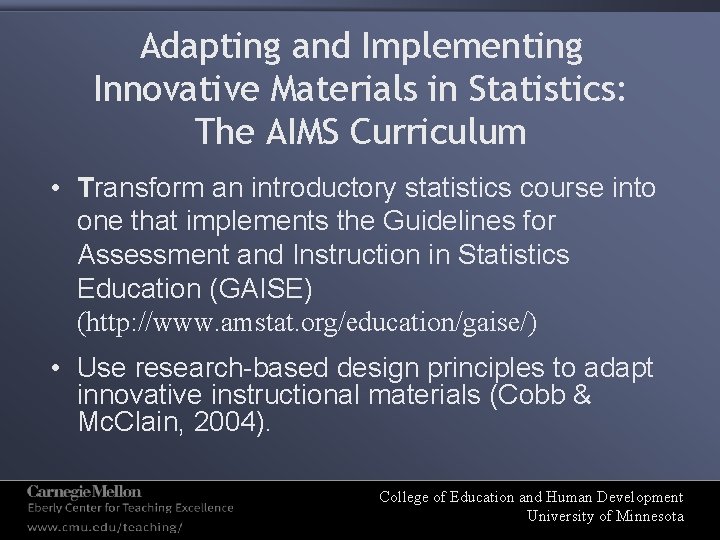 Adapting and Implementing Innovative Materials in Statistics: The AIMS Curriculum

• Transform an introductory statistics course into one that implements the Guidelines for Assessment and Instruction in Statistics Education (GAISE) (http://www.amstat.org/education/gaise/)

• Use research-based design principles to adapt innovative instructional materials (Cobb & McClain, 2004).

Carnegie Mellon
Eberly Center for Teaching Excellence
www.cmu.edu/teaching/

College of Education and Human Development
University of Minnesota